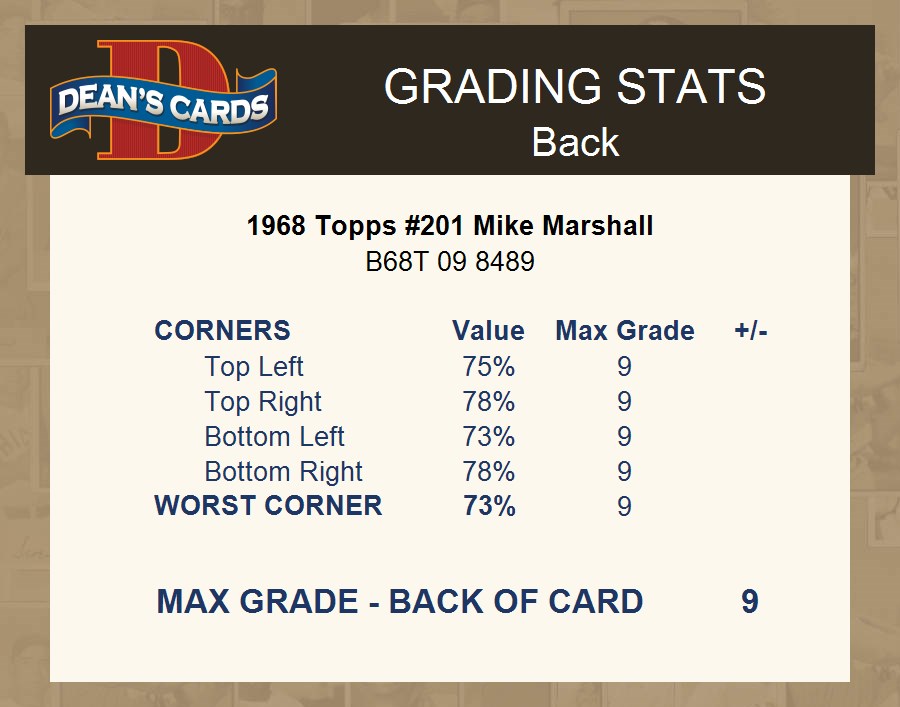 DEAN'S CARDS

GRADING STATS
Back

1968 Topps #201 Mike Marshall
B68T 09 8489

| CORNERS | Value | Max Grade | +/- |
|---|---|---|---|
| Top Left | 75% | 9 | |
| Top Right | 78% | 9 | |
| Bottom Left | 73% | 9 | |
| Bottom Right | 78% | 9 | |
| WORST CORNER | 73% | 9 | |

MAX GRADE - BACK OF CARD 9